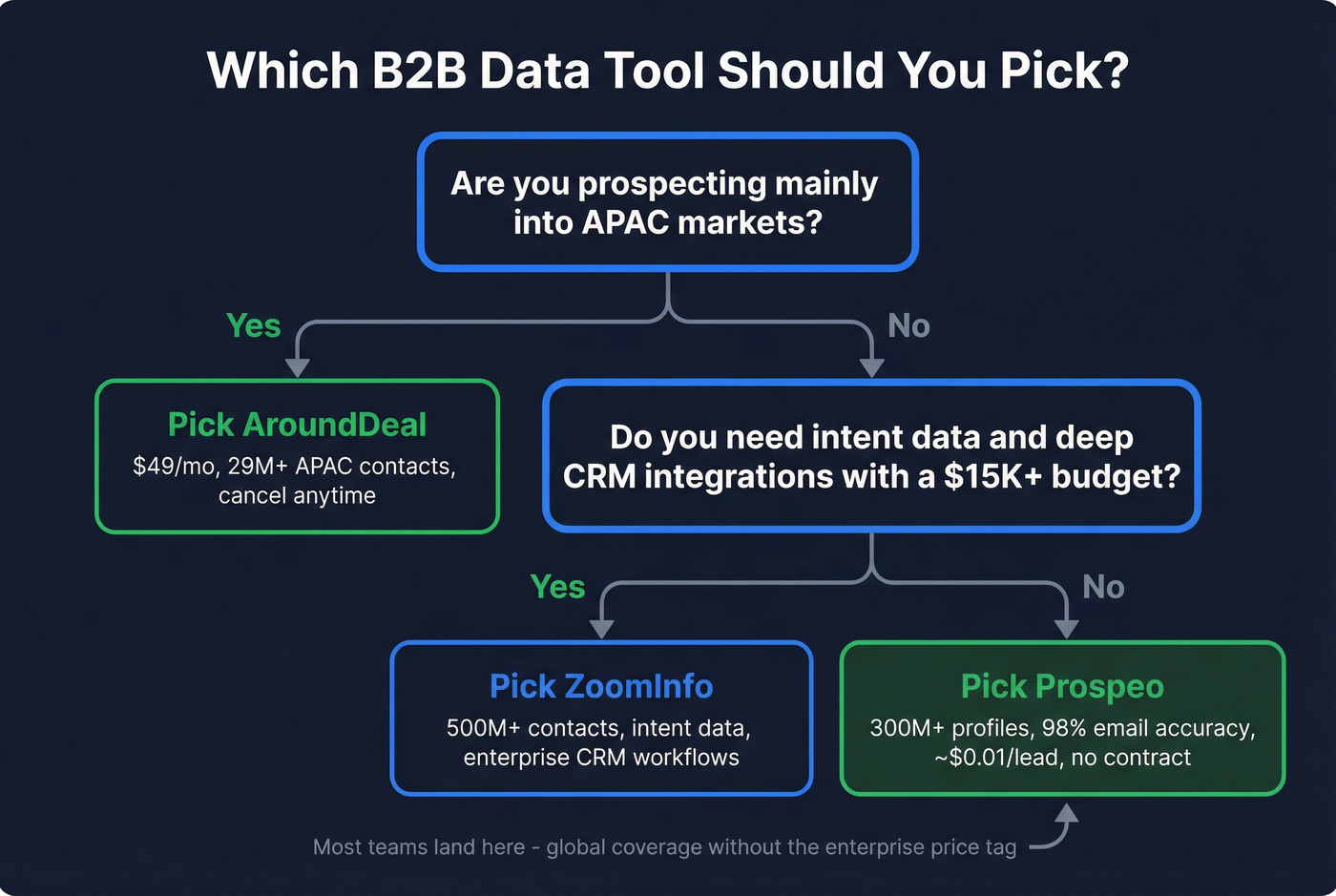 Which B2B Data Tool Should You Pick?

Are you prospecting mainly into APAC markets?

Yes

No

Pick AroundDeal
\$49/mo, 29M+ APAC contacts, cancel anytime

Do you need intent data and deep CRM integrations with a \$15K+ budget?

Yes

No

Pick ZoomInfo
500M+ contacts, intent data, enterprise CRM workflows

Pick Prospeo
300M+ profiles, 98% email accuracy, ~\$0.01/lead, no contract

Most teams land here - global coverage without the enterprise price tag